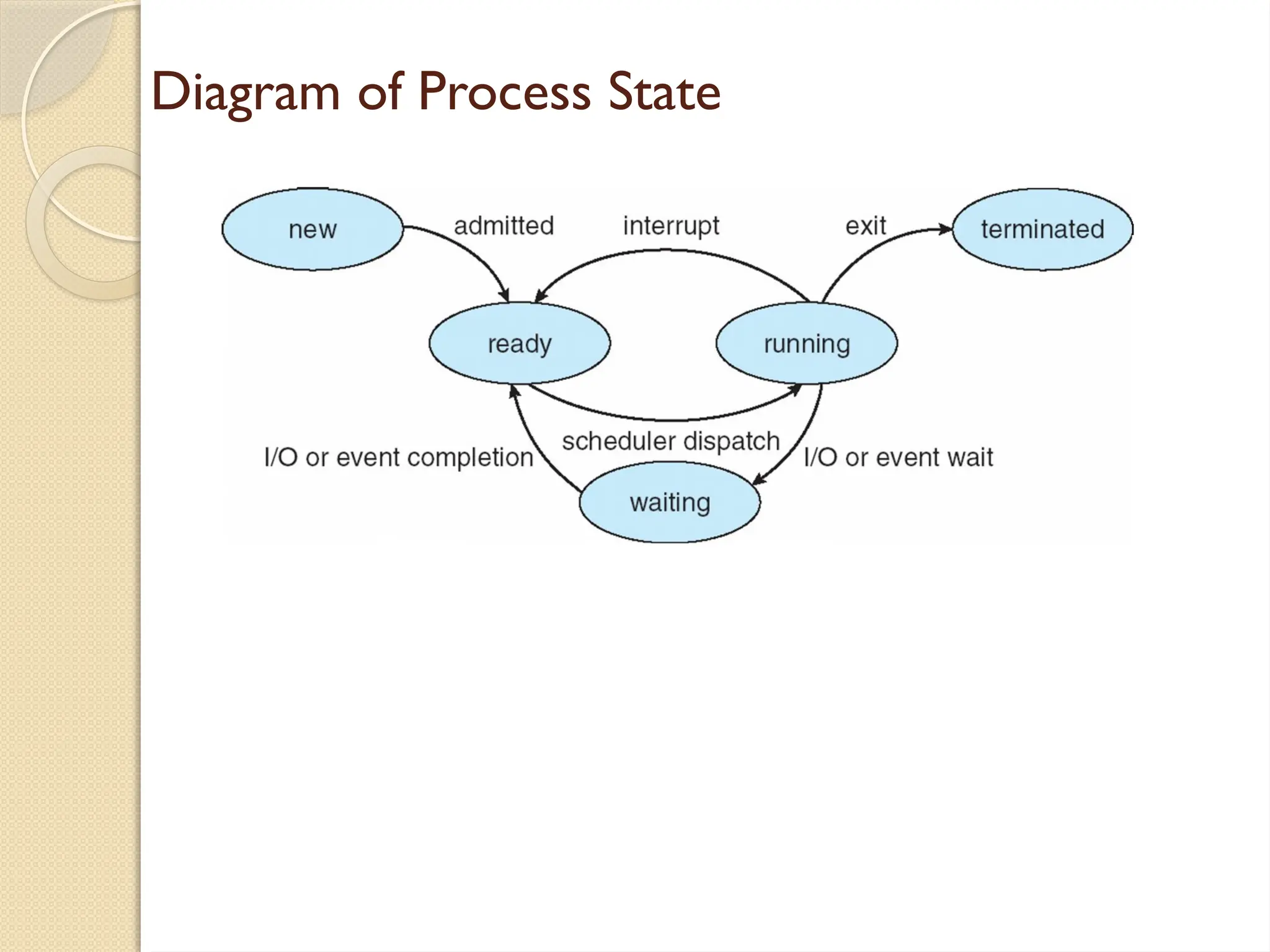 Diagram of Process State

new
admitted
interrupt
exit
terminated
ready
running
scheduler dispatch
I/O or event completion
I/O or event wait
waiting